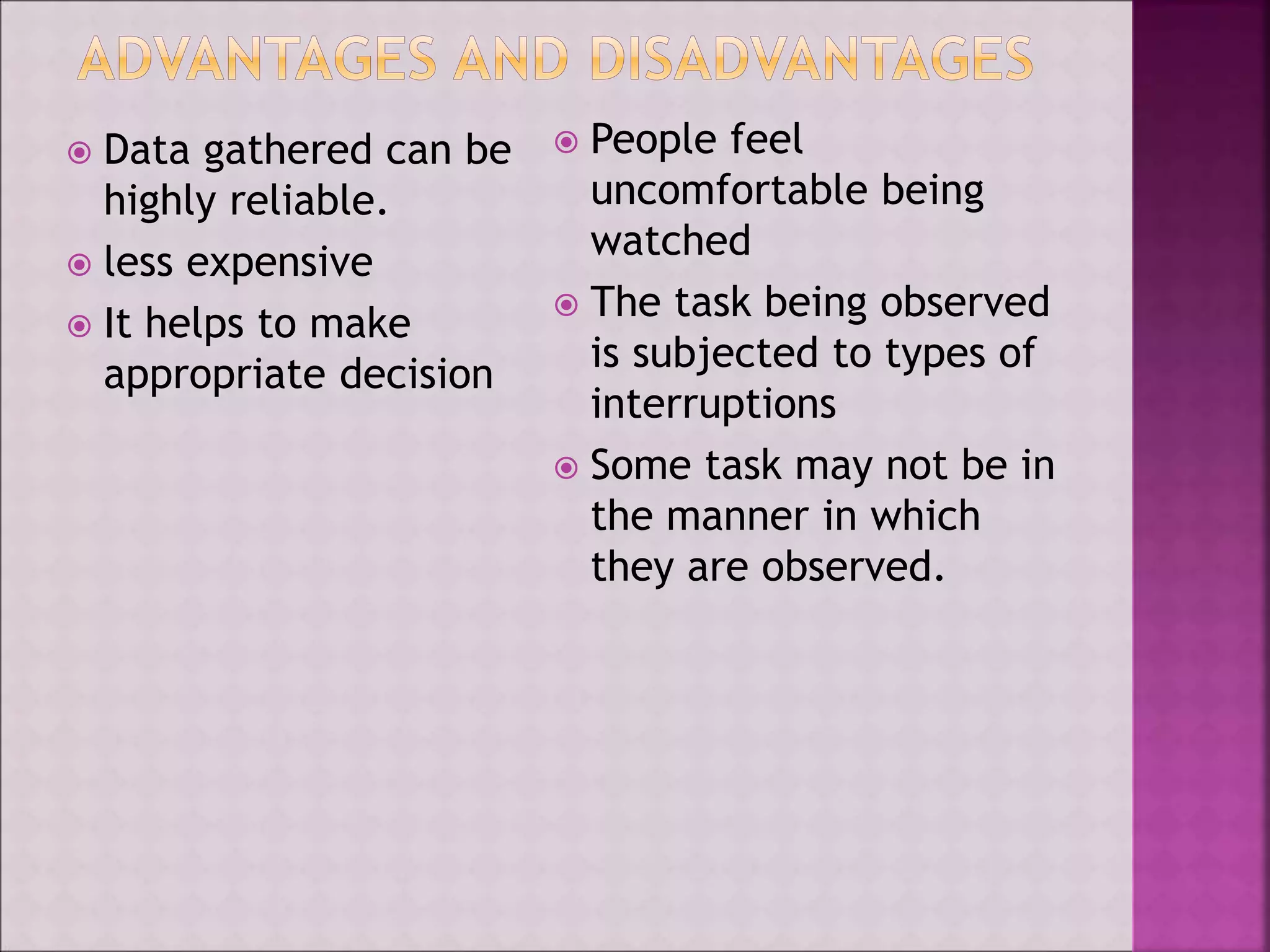 ADVANTAGES AND DISADVANTAGES

- Data gathered can be highly reliable.
- less expensive
- It helps to make appropriate decision

- People feel uncomfortable being watched
- The task being observed is subjected to types of interruptions
- Some task may not be in the manner in which they are observed.